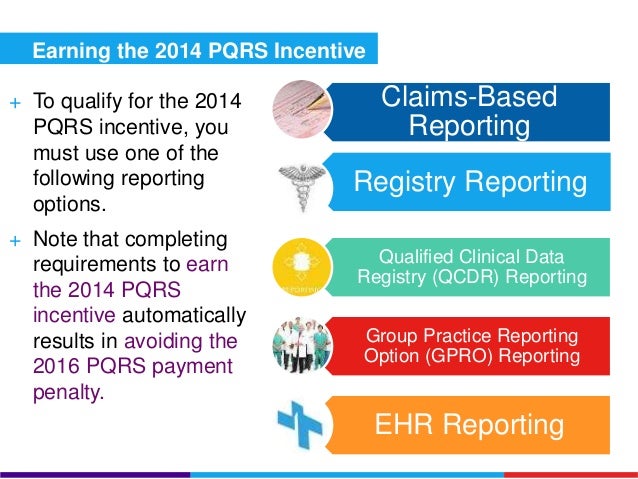 Earning the 2014 PQRS Incentive

+ To qualify for the 2014 PQRS incentive, you must use one of the following reporting options.

+ Note that completing requirements to earn the 2014 PQRS incentive automatically results in avoiding the 2016 PQRS payment penalty.

Claims-Based Reporting

Registry Reporting

Qualified Clinical Data Registry (QCDR) Reporting

Group Practice Reporting Option (GPRO) Reporting

EHR Reporting